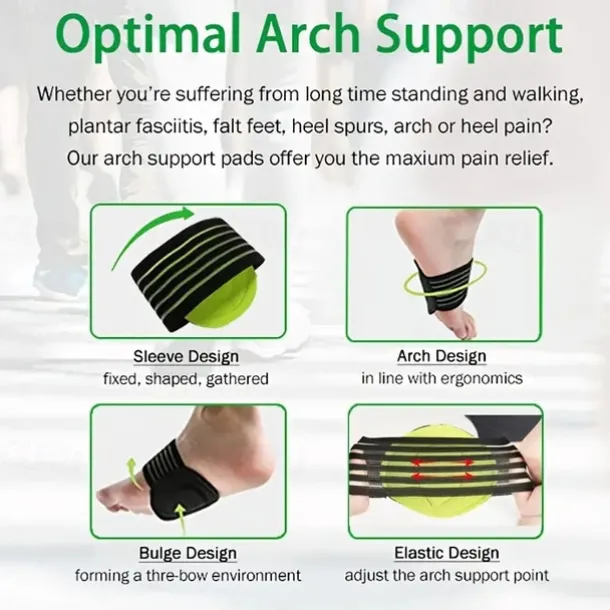 Optimal Arch Support

Whether you're suffering from long time standing and walking, plantar fasciitis, falt feet, heel spurs, arch or heel pain? Our arch support pads offer you the maxium pain relief.

Sleeve Design
fixed, shaped, gathered

Arch Design
in line with ergonomics

Bulge Design
forming a thre-bow environment

Elastic Design
adjust the arch support point